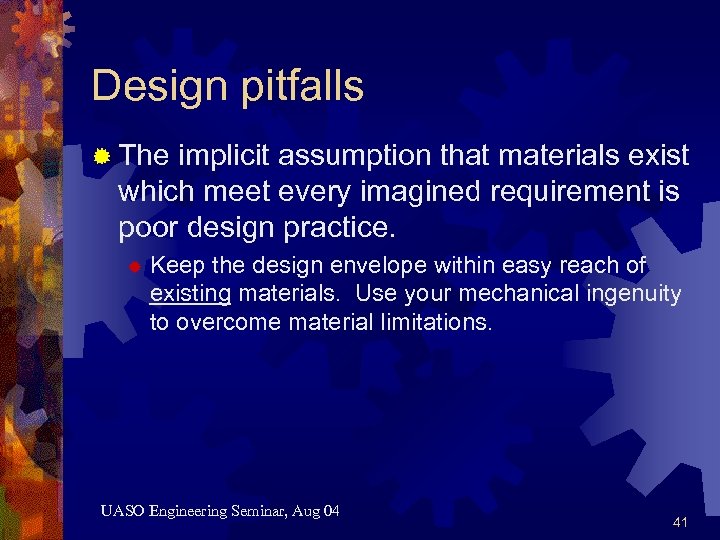 Design pitfalls

The implicit assumption that materials exist which meet every imagined requirement is poor design practice.

Keep the design envelope within easy reach of existing materials. Use your mechanical ingenuity to overcome material limitations.

UASO Engineering Seminar, Aug 04

41